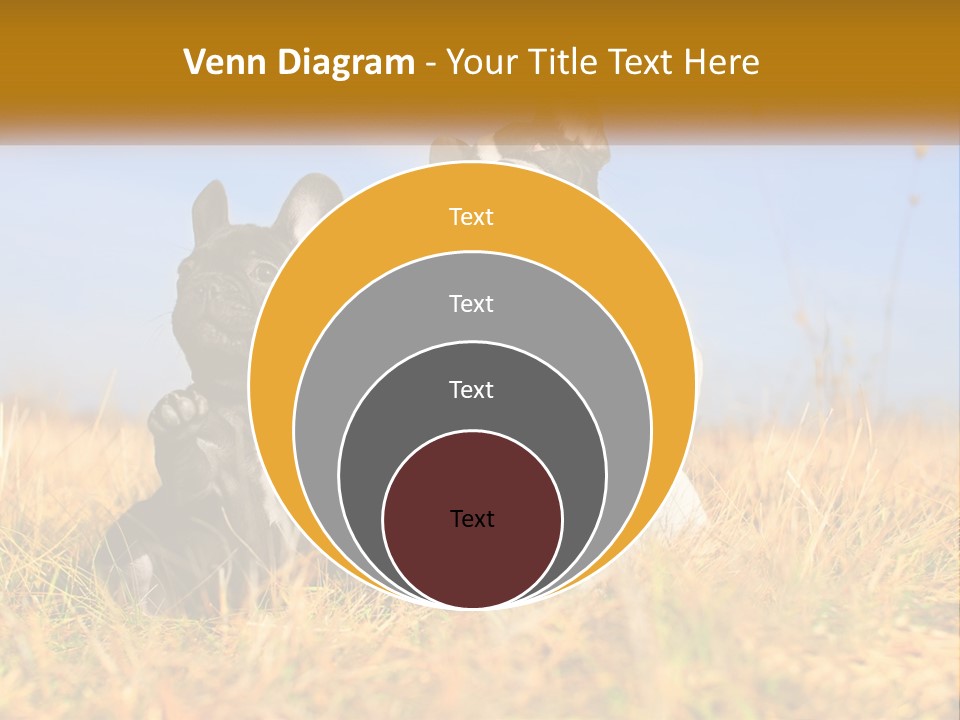 Venn Diagram - Your Title Text Here

Text

Text

Text

Text